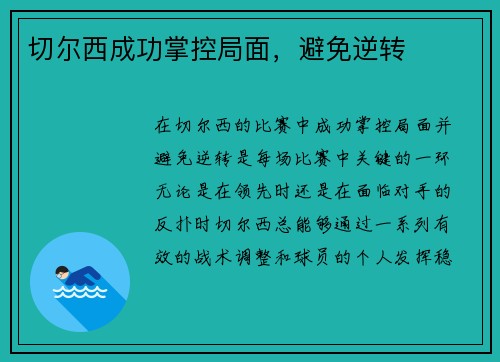 切尔西成功掌控局面，避免逆转

在切尔西的比赛中成功掌控局面并避免逆转是每场比赛中关键的一环无论是在领先时还是在面临对手的反扑时切尔西总能够通过一系列有效的战术调整和球员的个人发挥稳